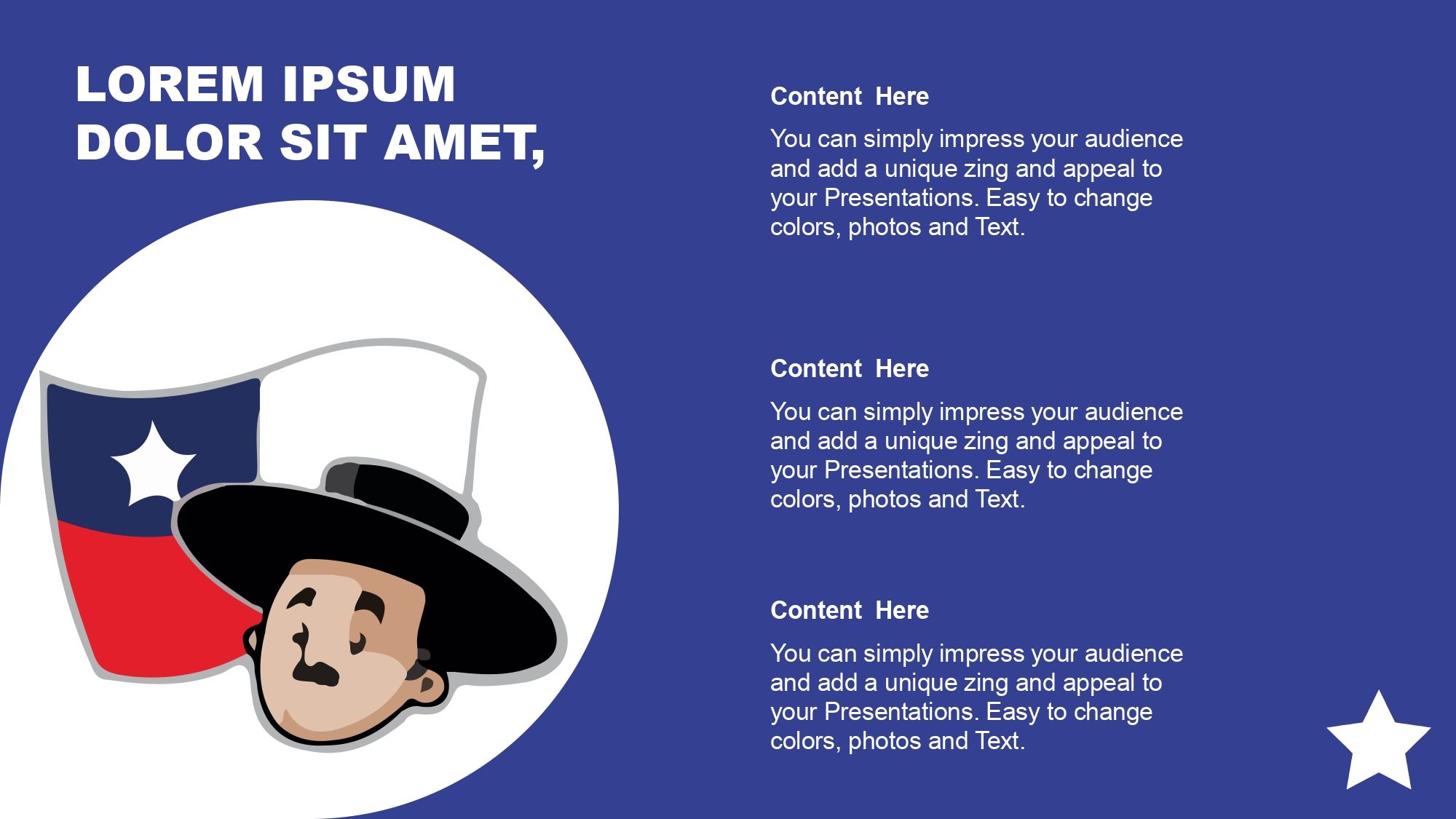 LOREM IPSUM DOLOR SIT AMET,

Content Here

You can simply impress your audience and add a unique zing and appeal to your Presentations. Easy to change colors, photos and Text.

Content Here

You can simply impress your audience and add a unique zing and appeal to your Presentations. Easy to change colors, photos and Text.

Content Here

You can simply impress your audience and add a unique zing and appeal to your Presentations. Easy to change colors, photos and Text.